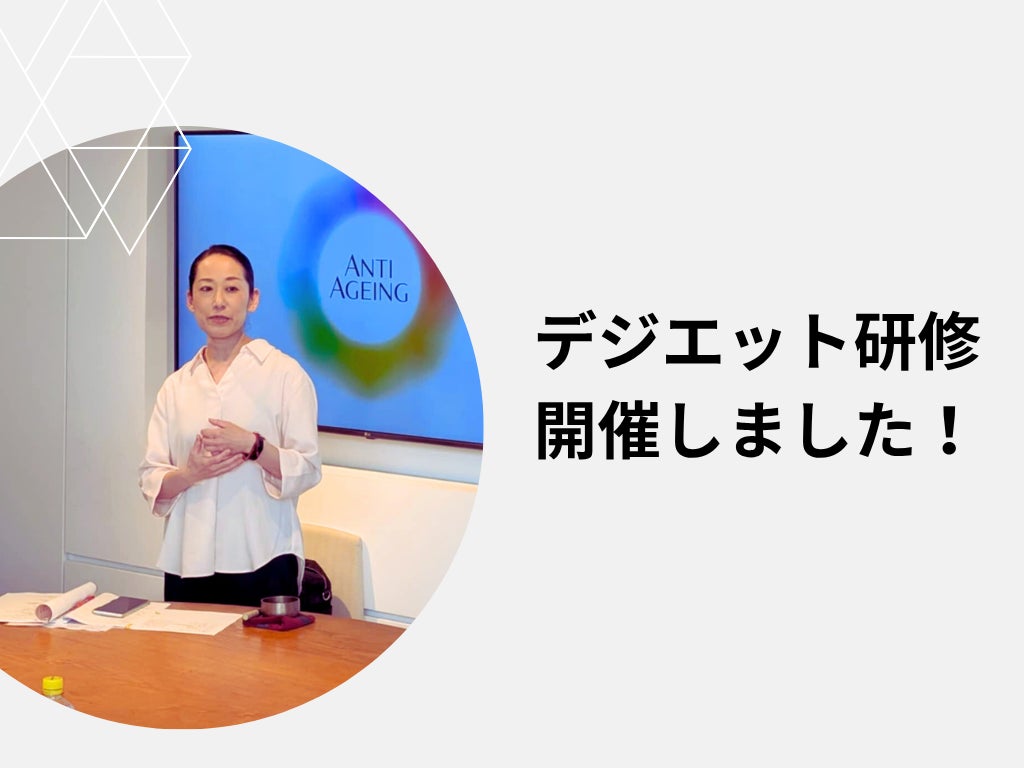 ANTI
AGEING

デジエット研修
開催しました！